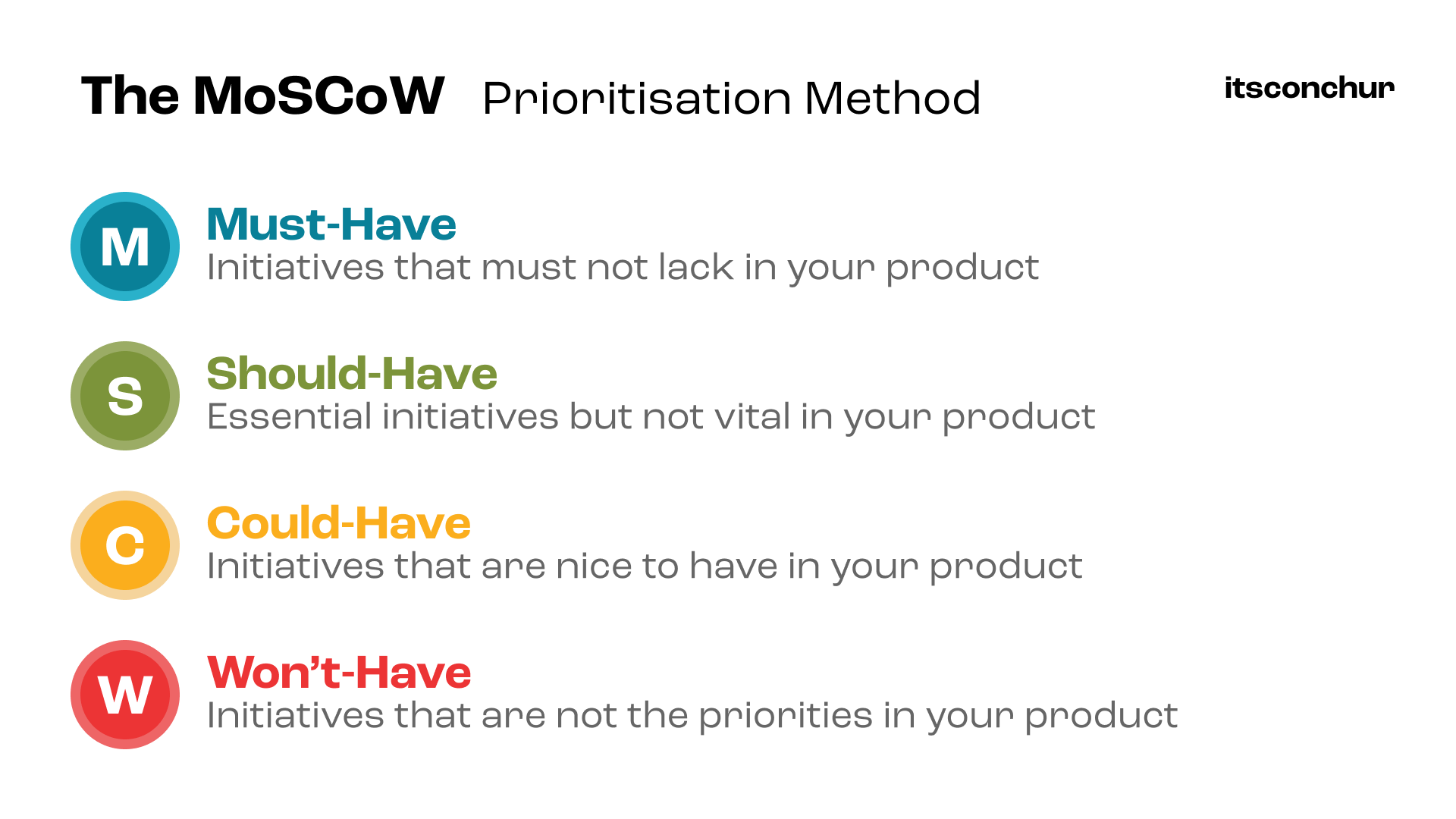 The MoSCoW Prioritisation Method

itsconchur

M
Must-Have
Initiatives that must not lack in your product

S
Should-Have
Essential initiatives but not vital in your product

C
Could-Have
Initiatives that are nice to have in your product

W
Won't-Have
Initiatives that are not the priorities in your product